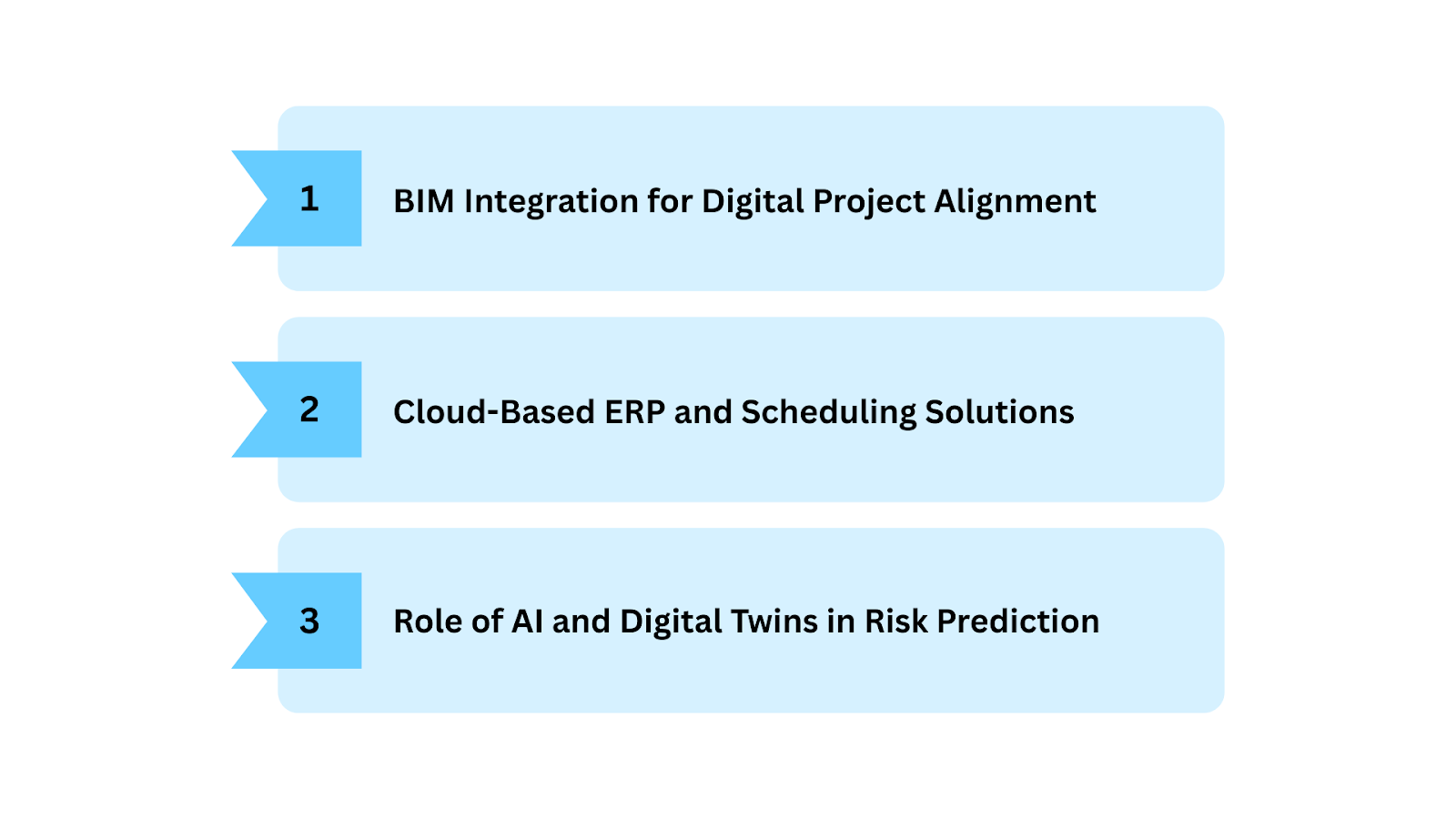 1 BIM Integration for Digital Project Alignment

2 Cloud-Based ERP and Scheduling Solutions

3 Role of AI and Digital Twins in Risk Prediction